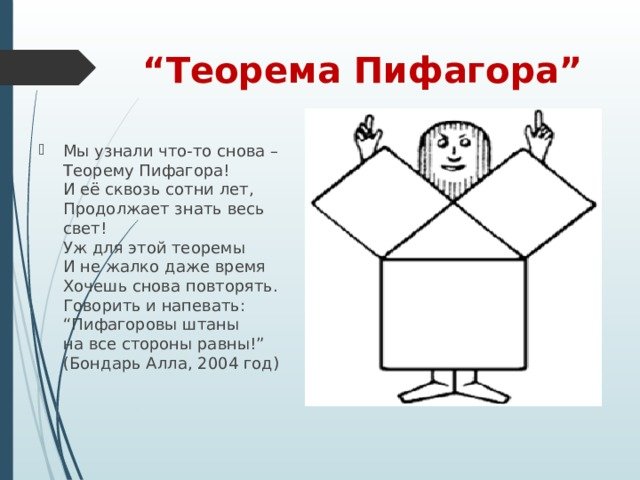 “Теорема Пифагора”

Мы узнали что-то снова –
Теорему Пифагора!
И её сквозь сотни лет,
Продолжает знать весь свет!
Уж для этой теоремы
И не жалко даже время
Хочешь снова повторять.
Говорить и напевать:
“Пифагоровы штаны
на все стороны равны!”
(Бондарь Алла, 2004 год)